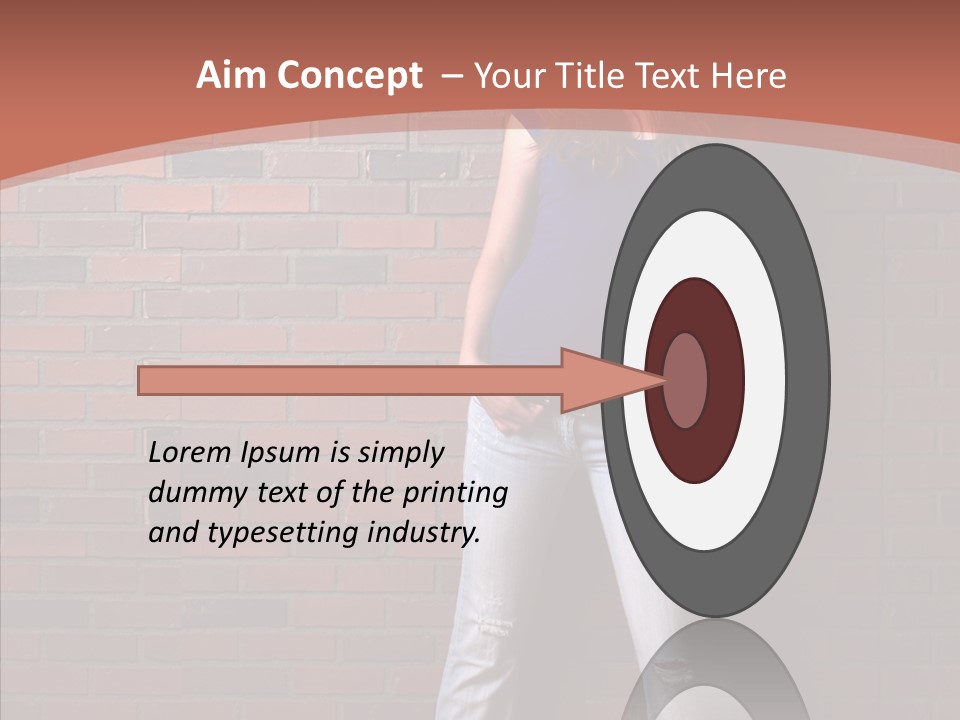 Aim Concept – Your Title Text Here

Lorem Ipsum is simply dummy text of the printing and typesetting industry.